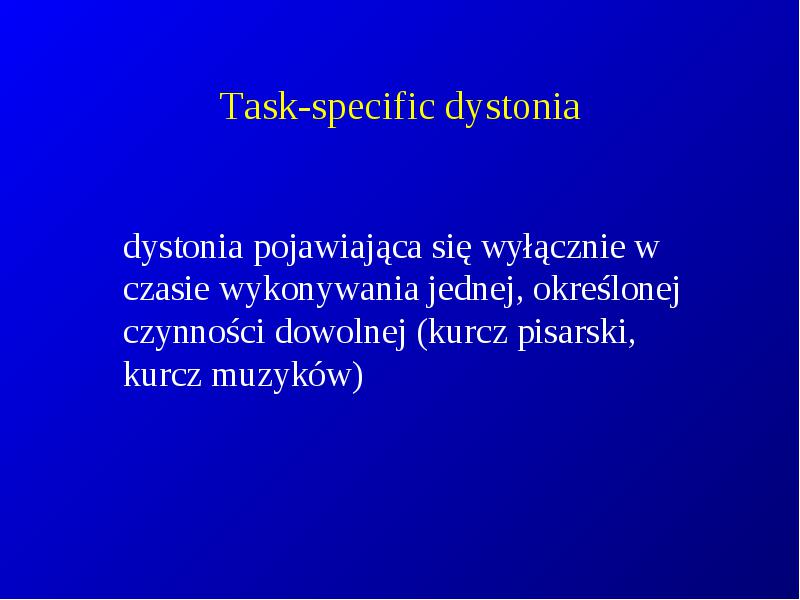 Task-specific dystonia

dystonia pojawiająca się wyłącznie w czasie wykonywania jednej, określonej czynności dowolnej (kurcz pisarski, kurcz muzyków)